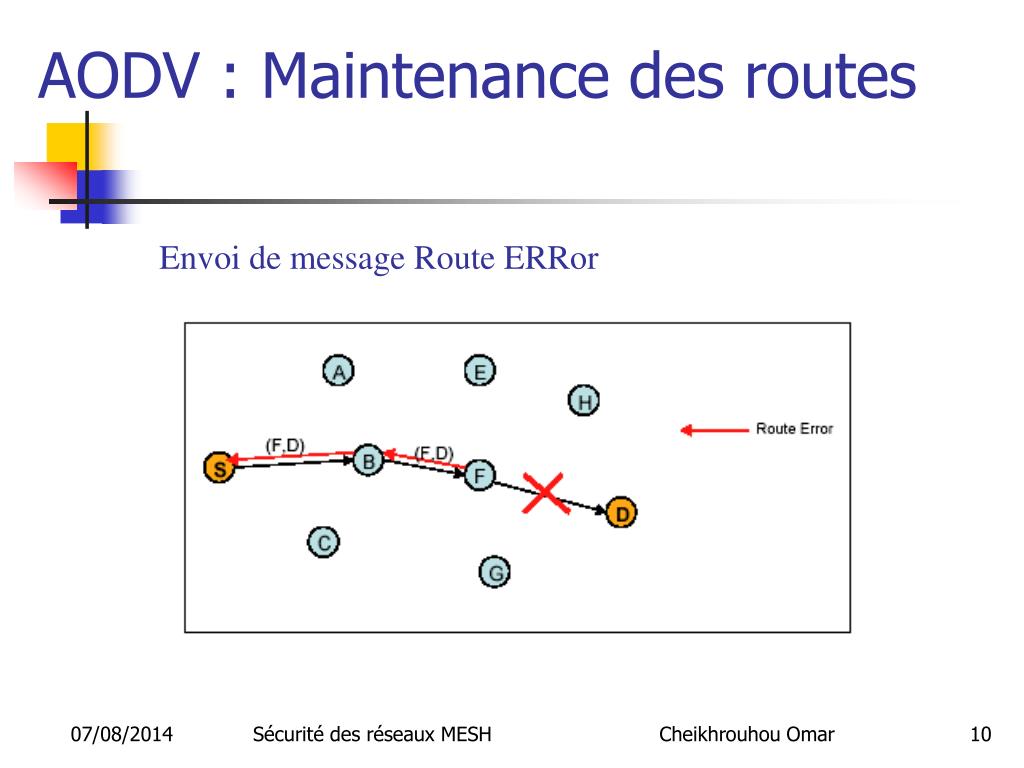 AODV : Maintenance des routes

Envoi de message Route ERRor

A E H Route Error
(F,D) (F,D)
S B F D
C G

07/08/2014 Sécurité des réseaux MESH Cheikhrouhou Omar 10